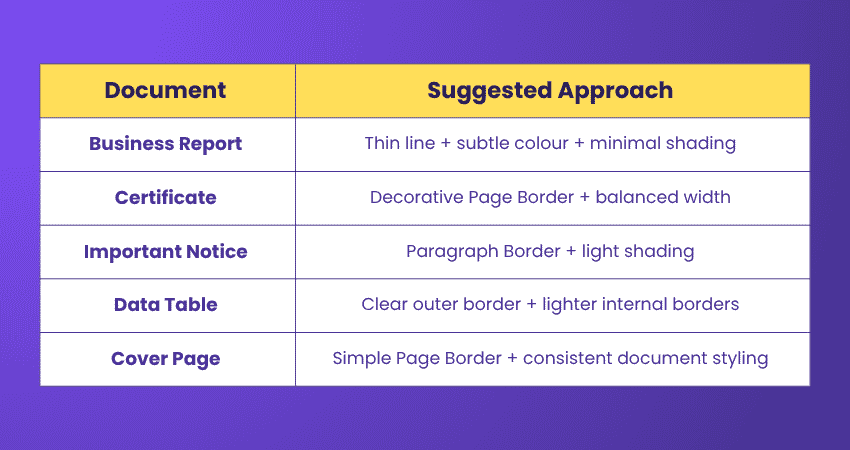 | Document | Suggested Approach |
|---|---|
| Business Report | Thin line + subtle colour + minimal shading |
| Certificate | Decorative Page Border + balanced width |
| Important Notice | Paragraph Border + light shading |
| Data Table | Clear outer border + lighter internal borders |
| Cover Page | Simple Page Border + consistent document styling |